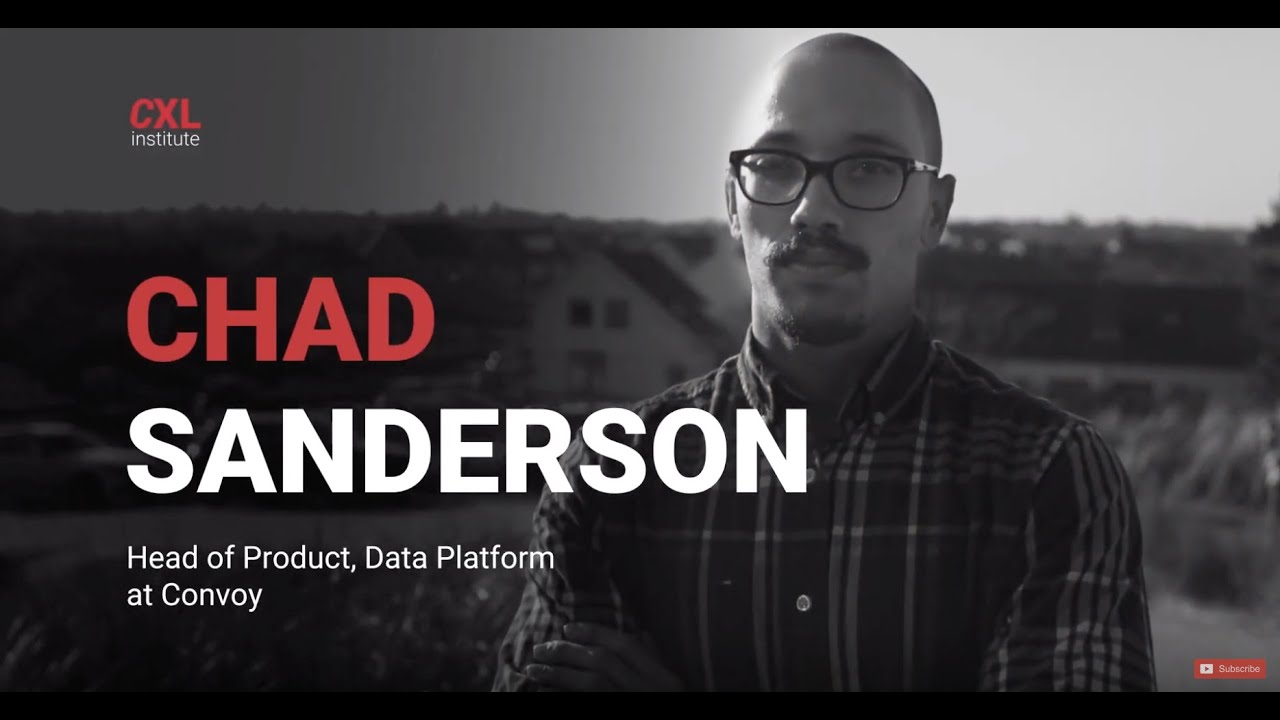 CXL
institute

CHAD
SANDERSON

Head of Product, Data Platform at Convoy

Subscribe